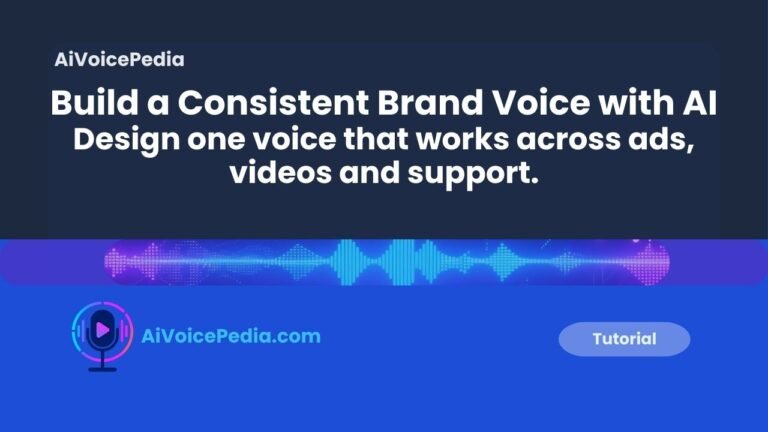 AiVoicePedia

Build a Consistent Brand Voice with AI
Design one voice that works across ads, videos and support.

AiVoicePedia.com

Tutorial